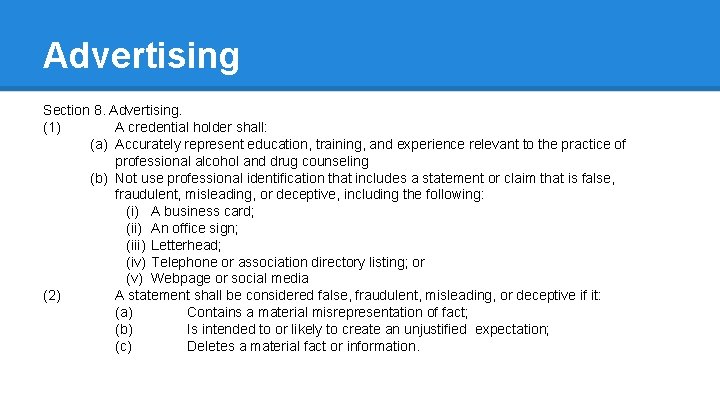 Advertising

Section 8. Advertising.
(1) A credential holder shall:
(a) Accurately represent education, training, and experience relevant to the practice of professional alcohol and drug counseling
(b) Not use professional identification that includes a statement or claim that is false, fraudulent, misleading, or deceptive, including the following:
(i) A business card;
(ii) An office sign;
(iii) Letterhead;
(iv) Telephone or association directory listing; or
(v) Webpage or social media
(2) A statement shall be considered false, fraudulent, misleading, or deceptive if it:
(a) Contains a material misrepresentation of fact;
(b) Is intended to or likely to create an unjustified expectation;
(c) Deletes a material fact or information.